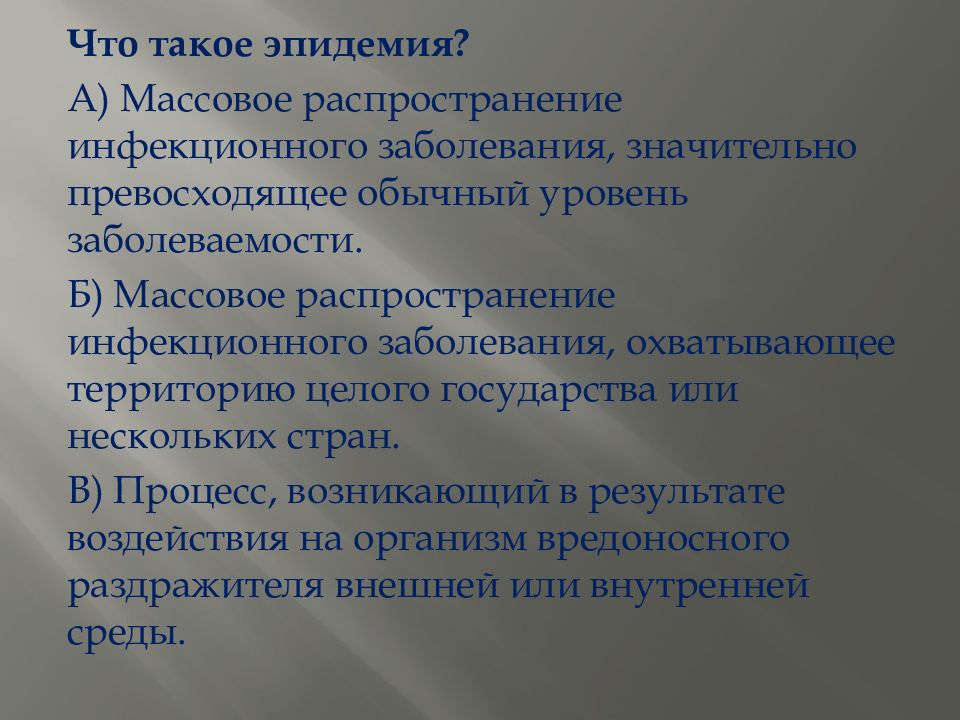 Что такое эпидемия?

А) Массовое распространение инфекционного заболевания, значительно превосходящее обычный уровень заболеваемости.

Б) Массовое распространение инфекционного заболевания, охватывающее территорию целого государства или нескольких стран.

В) Процесс, возникающий в результате воздействия на организм вредоносного раздражителя внешней или внутренней среды.